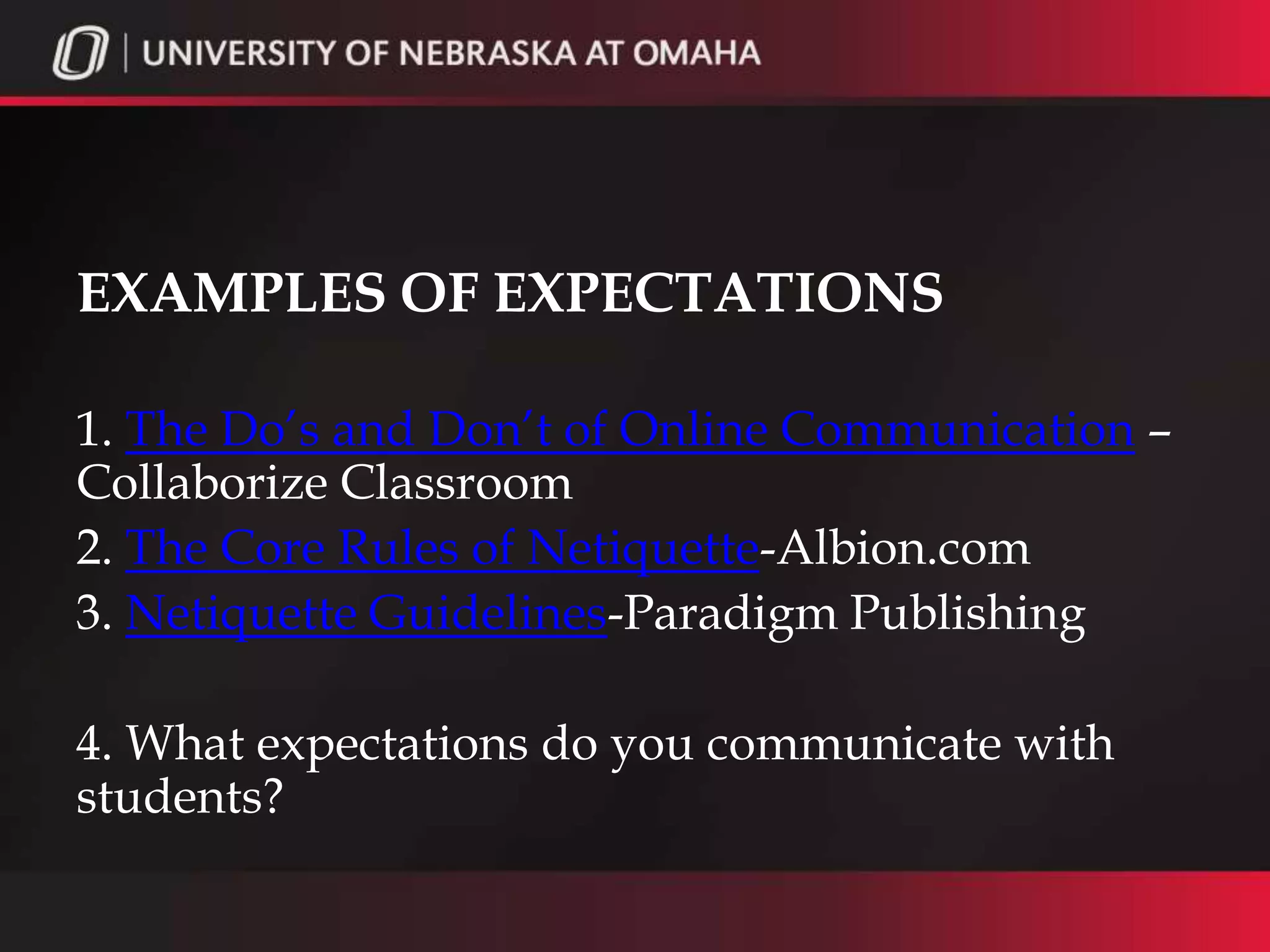 UNIVERSITY OF NEBRASKA AT OMAHA

EXAMPLES OF EXPECTATIONS

1. The Do's and Don't of Online Communication – Collaborize Classroom
2. The Core Rules of Netiquette-Albion.com
3. Netiquette Guidelines-Paradigm Publishing

4. What expectations do you communicate with students?